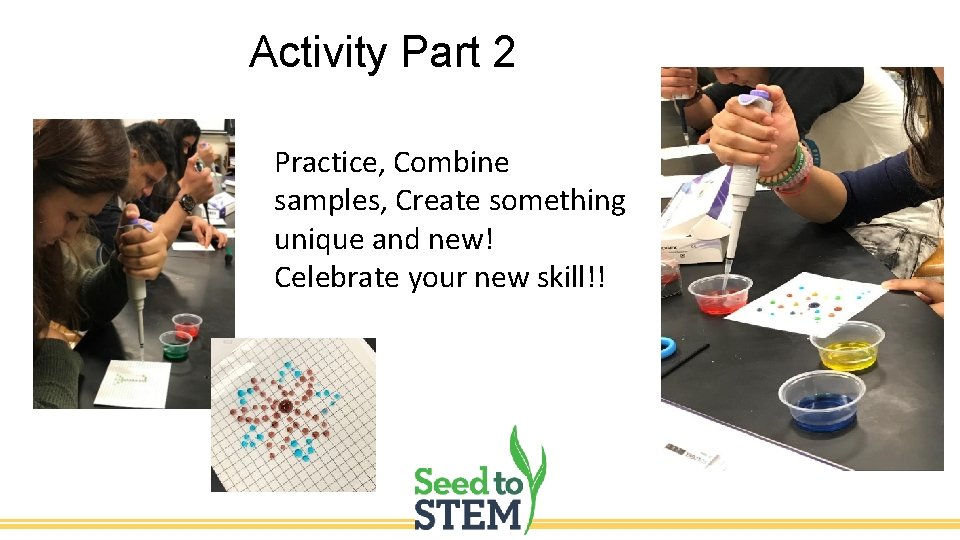 Activity Part 2

Practice, Combine samples, Create something unique and new! Celebrate your new skill!!

Seed to STEM